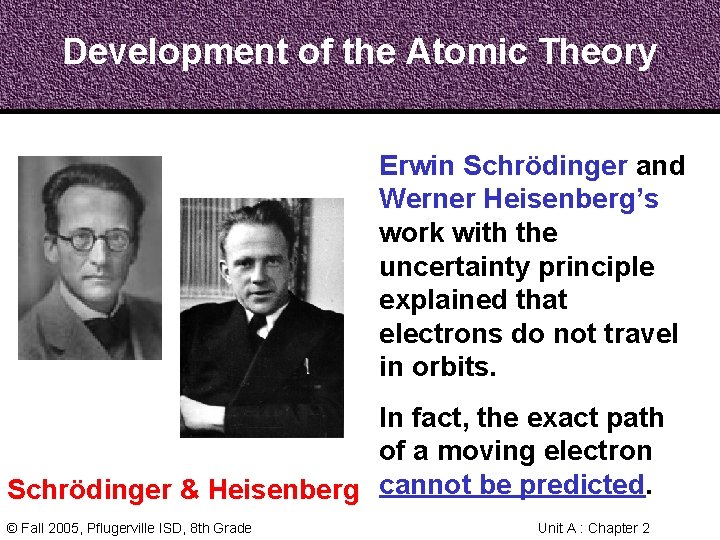 Development of the Atomic Theory

Erwin Schrödinger and Werner Heisenberg's work with the uncertainty principle explained that electrons do not travel in orbits.

In fact, the exact path of a moving electron cannot be predicted.

Schrödinger & Heisenberg

© Fall 2005, Pflugerville ISD, 8th Grade

Unit A : Chapter 2